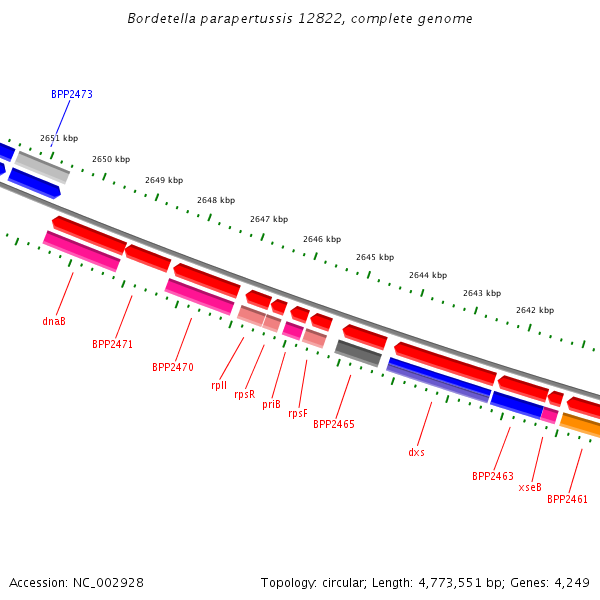 Bordetella parapertussis 12822, complete genome

BPP2473

2651 kbp

2650 kbp

2649 kbp

2648 kbp

2647 kbp

2646 kbp

2645 kbp

2644 kbp

2643 kbp

2642 kbp

dnaB

BPP2471

BPP2470

rplI

rpsR

priB

rpsF

BPP2465

dxs

BPP2463

xseB

BPP2461

Accession: NC_002928

Topology: circular; Length: 4,773,551 bp; Genes: 4,249